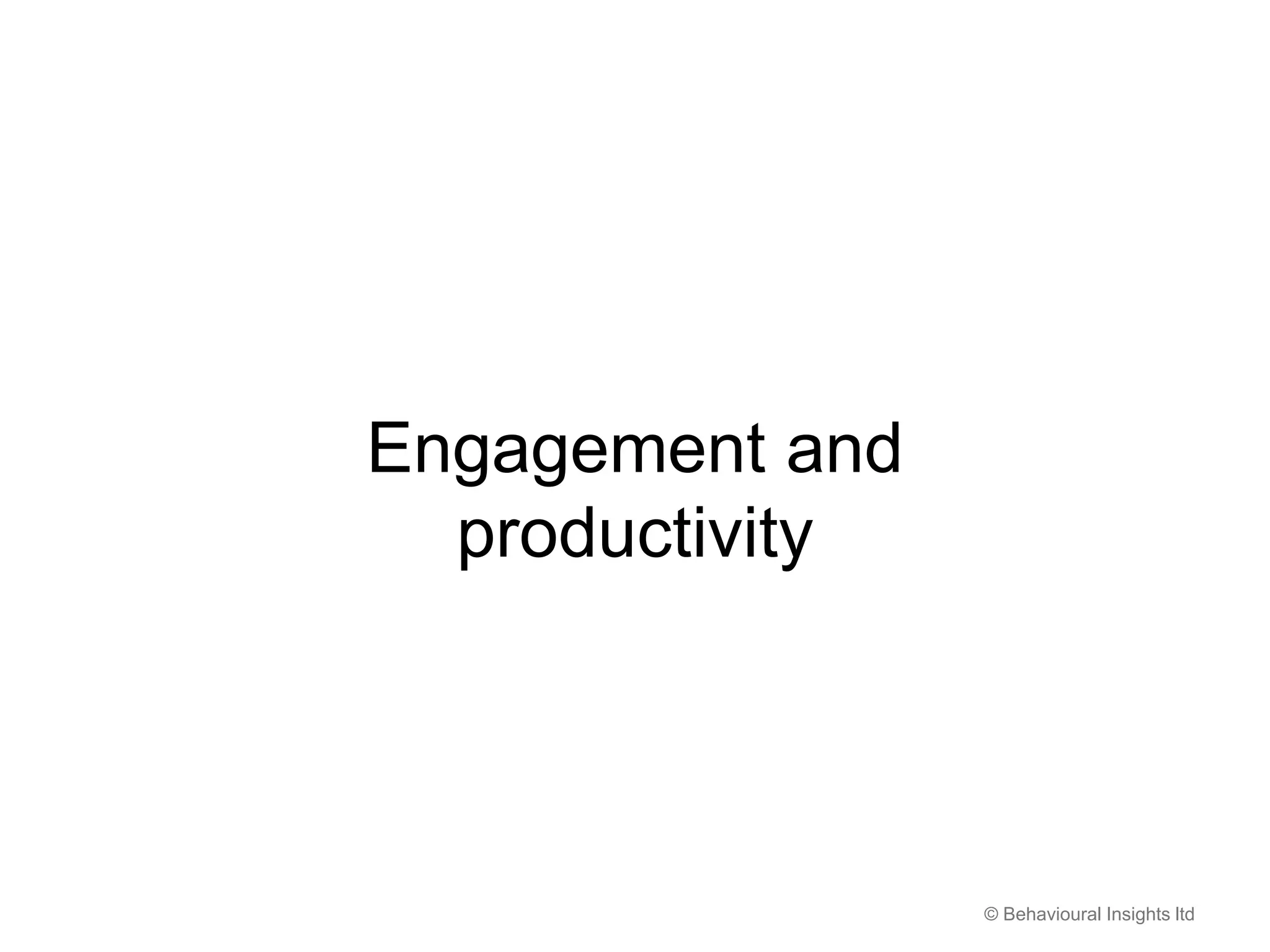 Engagement and productivity

© Behavioural Insights ltd